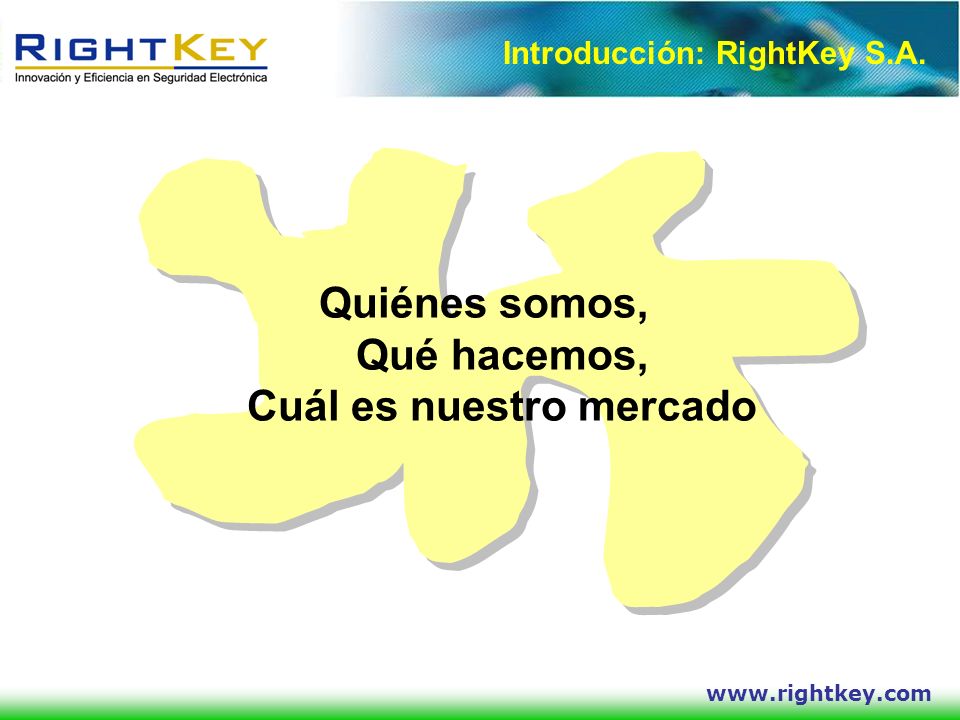 RIGHTKEY
Innovación y Eficiencia en Seguridad Electrónica

Introducción: RightKey S.A.

Quiénes somos,
Qué hacemos,
Cuál es nuestro mercado

www.rightkey.com